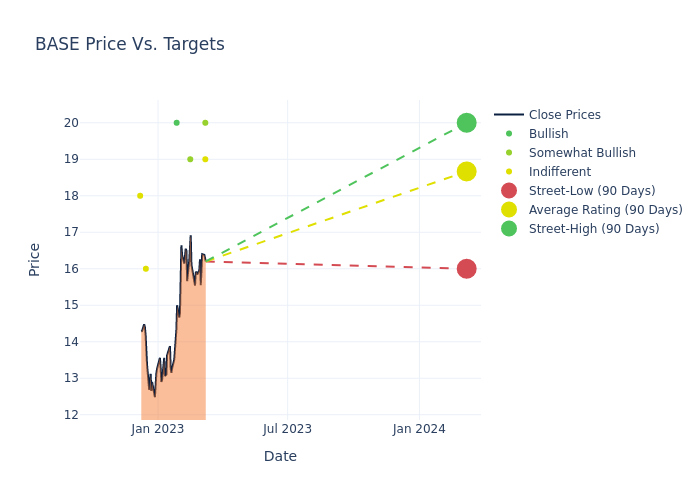 BASE Price Vs. Targets

Price

20
19
18
17
16
15
14
13
12

Jan 2023
Jul 2023
Jan 2024

Date

Close Prices
Bullish
Somewhat Bullish
Indifferent
Street-Low (90 Days)
Average Rating (90 Days)
Street-High (90 Days)